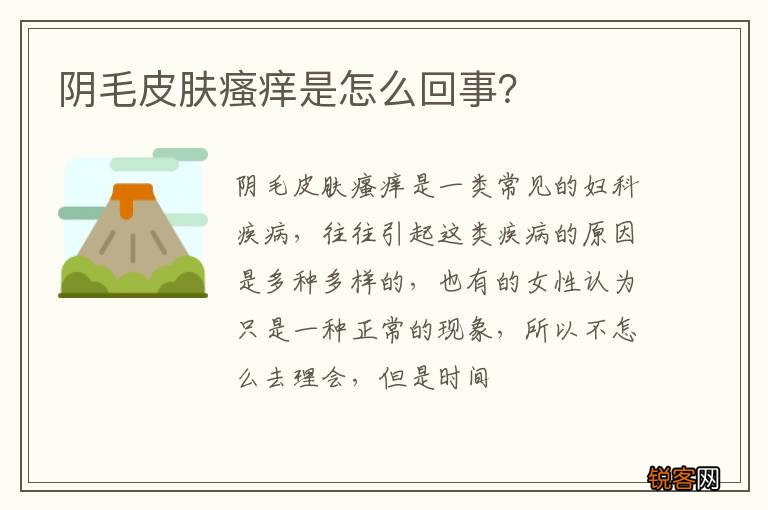 阴毛皮肤瘙痒是怎么回事？

阴毛皮肤瘙痒是一类常见的妇科疾病，往往引起这类疾病的原因是多种多样的，也有的女性认为只是一种正常的现象，所以不怎么去理会，但是时间

锐客网